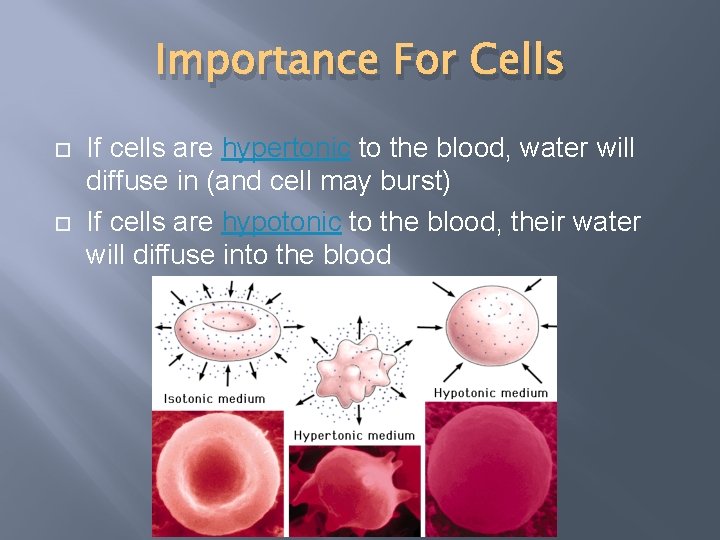 Importance For Cells

If cells are hypertonic to the blood, water will diffuse in (and cell may burst)

If cells are hypotonic to the blood, their water will diffuse into the blood

Isotonic medium

Hypertonic medium

Hypotonic medium